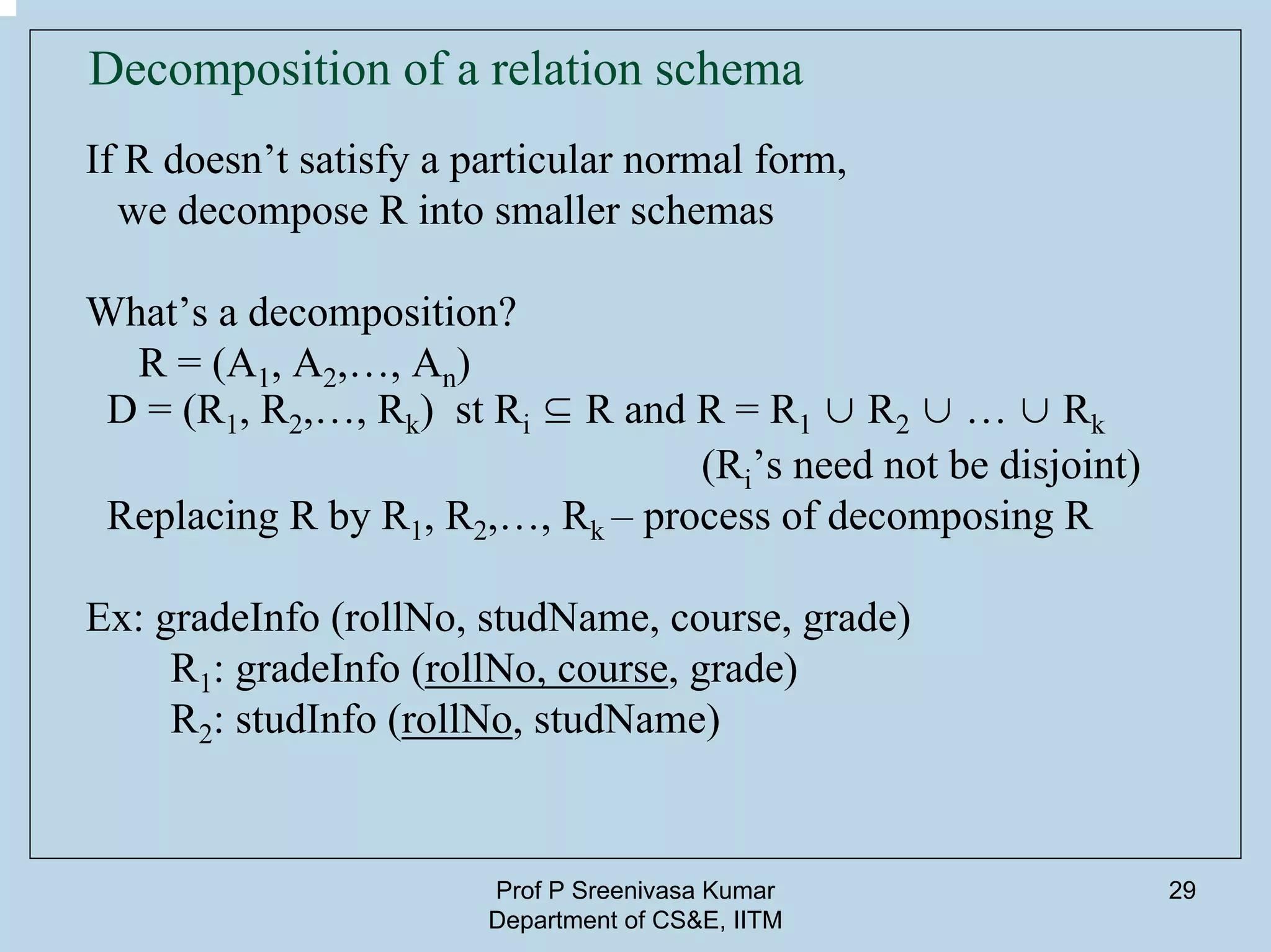 Decomposition of a relation schema

If R doesn't satisfy a particular normal form, we decompose R into smaller schemas

What's a decomposition?
$R = (A_1, A_2, \ldots, A_n)$
$D = (R_1, R_2, \ldots, R_k)$ st $R_i \subseteq R$ and $R = R_1 \cup R_2 \cup \ldots \cup R_k$
($R_i$'s need not be disjoint)
Replacing R by $R_1, R_2, \ldots, R_k$ – process of decomposing R

Ex: gradeInfo (rollNo, studName, course, grade)
$R_1$: gradeInfo (rollNo, course, grade)
$R_2$: studInfo (rollNo, studName)

Prof P Sreenivasa Kumar
Department of CS&E, IITM

29